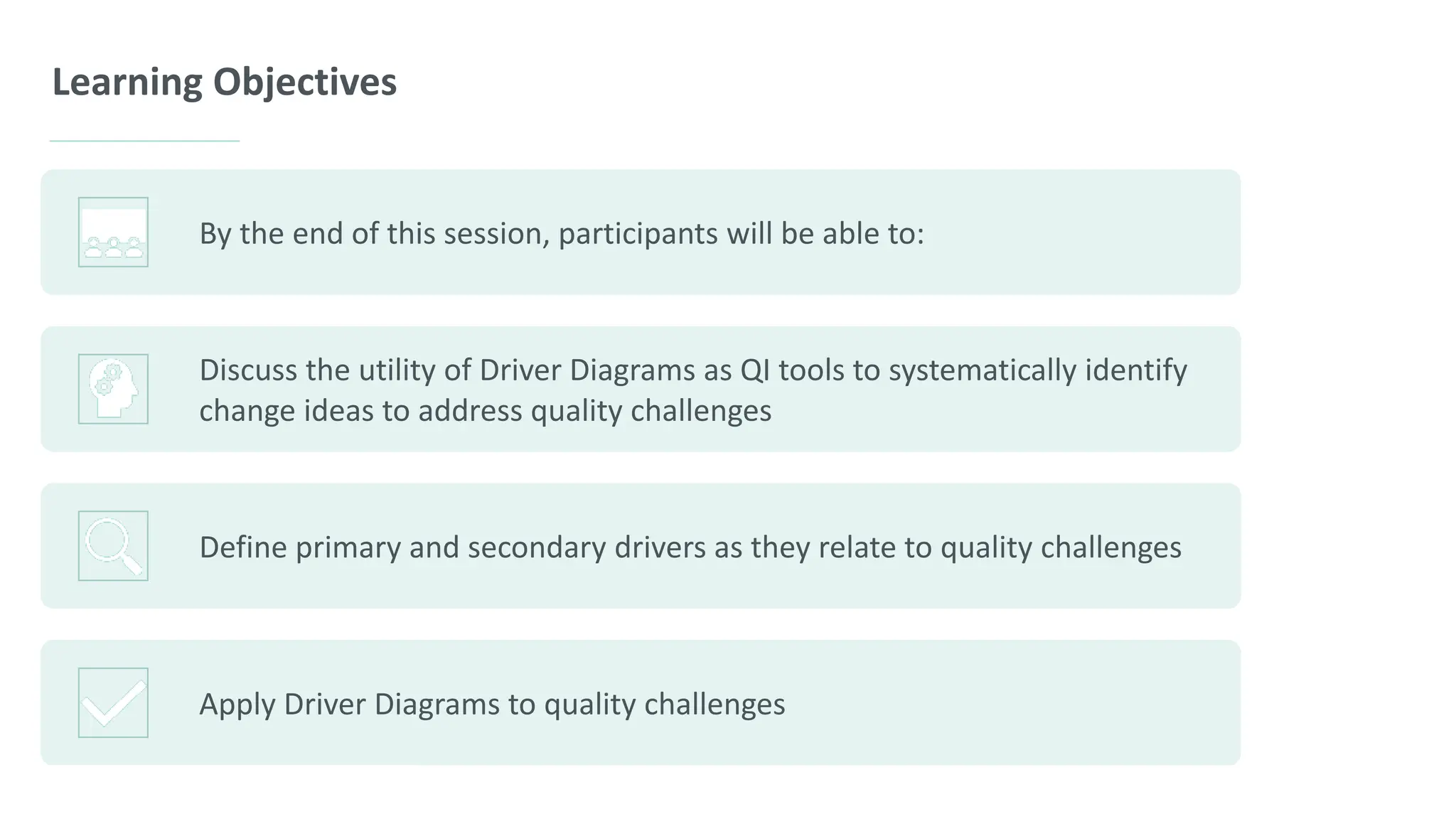 Learning Objectives

By the end of this session, participants will be able to:

Discuss the utility of Driver Diagrams as QI tools to systematically identify change ideas to address quality challenges

Define primary and secondary drivers as they relate to quality challenges

Apply Driver Diagrams to quality challenges